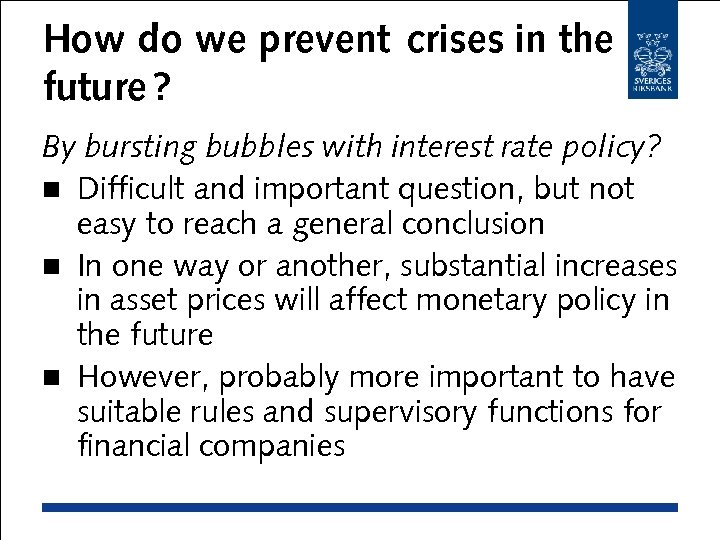 How do we prevent crises in the future?

SVERIGES RIKSBANK

By bursting bubbles with interest rate policy?

■ Difficult and important question, but not easy to reach a general conclusion

■ In one way or another, substantial increases in asset prices will affect monetary policy in the future

■ However, probably more important to have suitable rules and supervisory functions for financial companies